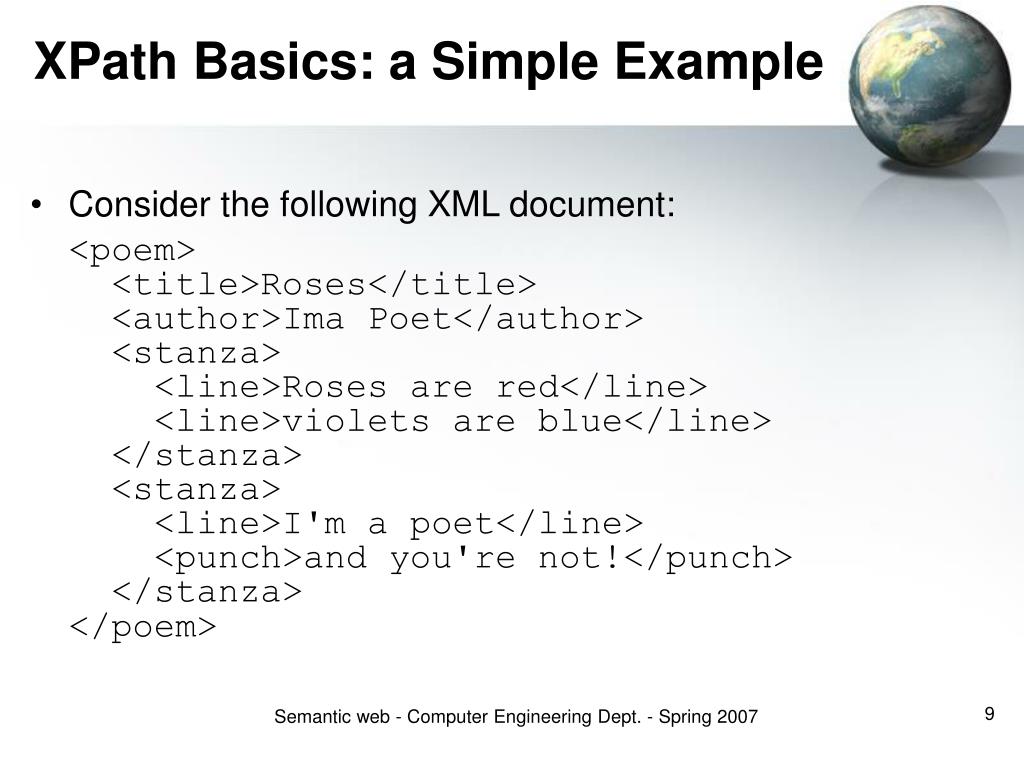 XPath Basics: a Simple Example

• Consider the following XML document:

<poem>
  <title>Roses</title>
  <author>Ima Poet</author>
  <stanza>
    <line>Roses are red</line>
    <line>violets are blue</line>
  </stanza>
  <stanza>
    <line>I'm a poet</line>
    <punch>and you're not!</punch>
  </stanza>
</poem>

Semantic web - Computer Engineering Dept. - Spring 2007

9